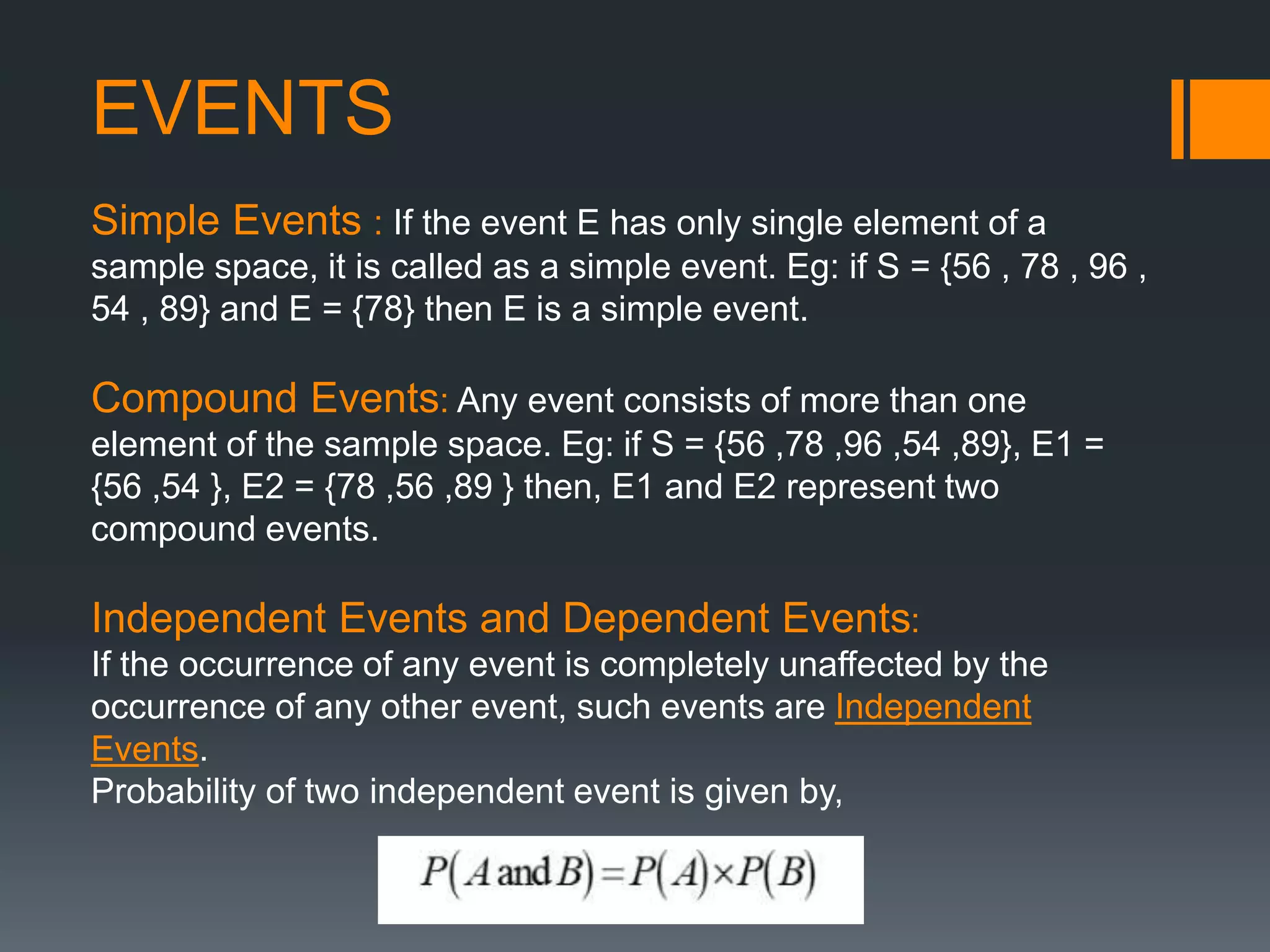 EVENTS

Simple Events : If the event E has only single element of a sample space, it is called as a simple event. Eg: if S = {56 , 78 , 96 , 54 , 89} and E = {78} then E is a simple event.

Compound Events: Any event consists of more than one element of the sample space. Eg: if S = {56 ,78 ,96 ,54 ,89}, E1 = {56 ,54 }, E2 = {78 ,56 ,89 } then, E1 and E2 represent two compound events.

Independent Events and Dependent Events:
If the occurrence of any event is completely unaffected by the occurrence of any other event, such events are Independent Events.
Probability of two independent event is given by,

$P(A \text{ and } B) = P(A) \times P(B)$